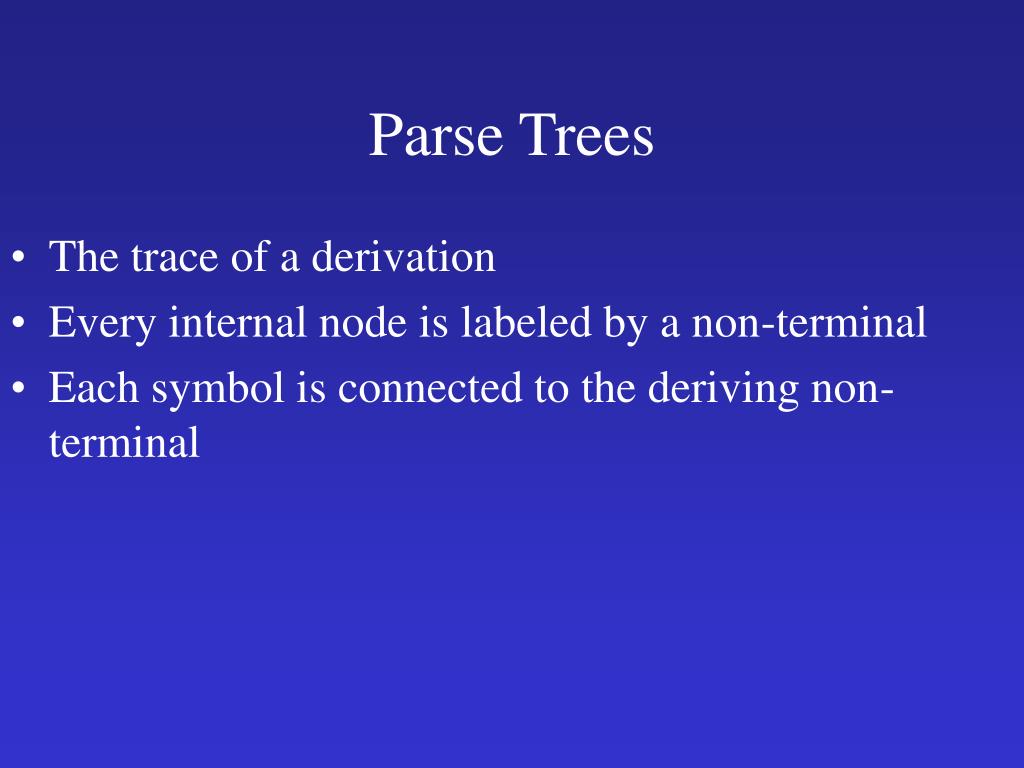 Parse Trees

• The trace of a derivation
• Every internal node is labeled by a non-terminal
• Each symbol is connected to the deriving non-terminal